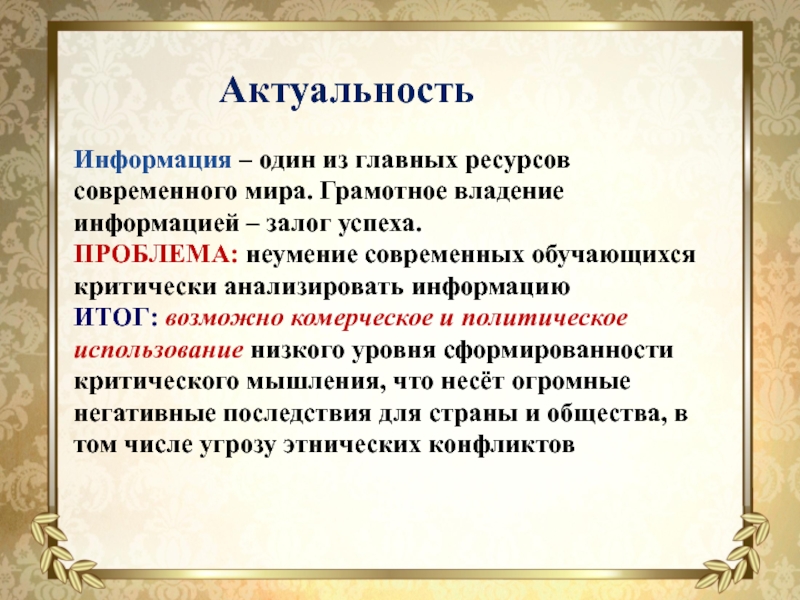 Актуальность

Информация – один из главных ресурсов современного мира. Грамотное владение информацией – залог успеха.
ПРОБЛЕМА: неумение современных обучающихся критически анализировать информацию
ИТОГ: возможно комерческое и политическое использование низкого уровня сформированности критического мышления, что несёт огромные негативные последствия для страны и общества, в том числе угрозу этнических конфликтов